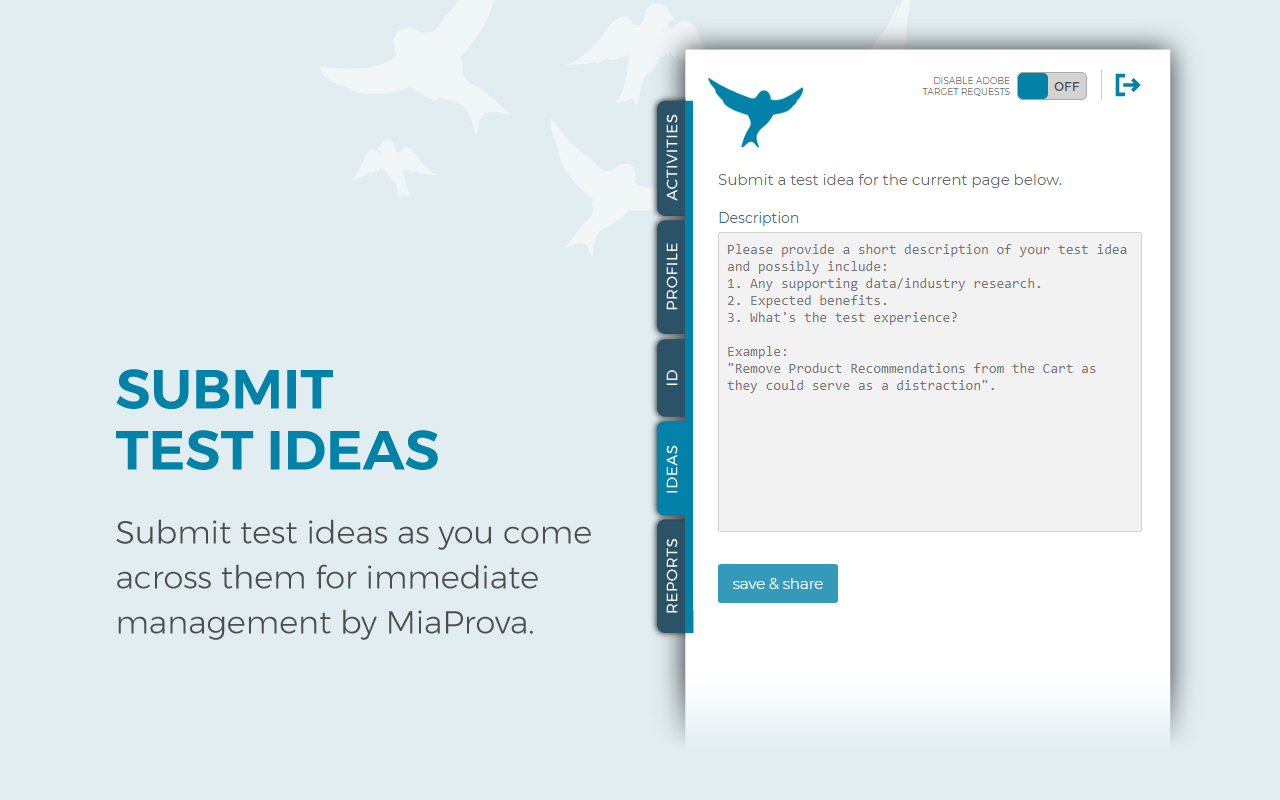 SUBMIT
TEST IDEAS

Submit test ideas as you come across them for immediate management by MiaProva.

ACTIVITIES

PROFILE

ID

IDEAS

REPORTS

DISABLE ADOBE TARGET REQUESTS OFF

Submit a test idea for the current page below.

Description

Please provide a short description of your test idea and possibly include:
1. Any supporting data/industry research.
2. Expected benefits.
3. What's the test experience?

Example:
"Remove Product Recommendations from the Cart as they could serve as a distraction".

save & share